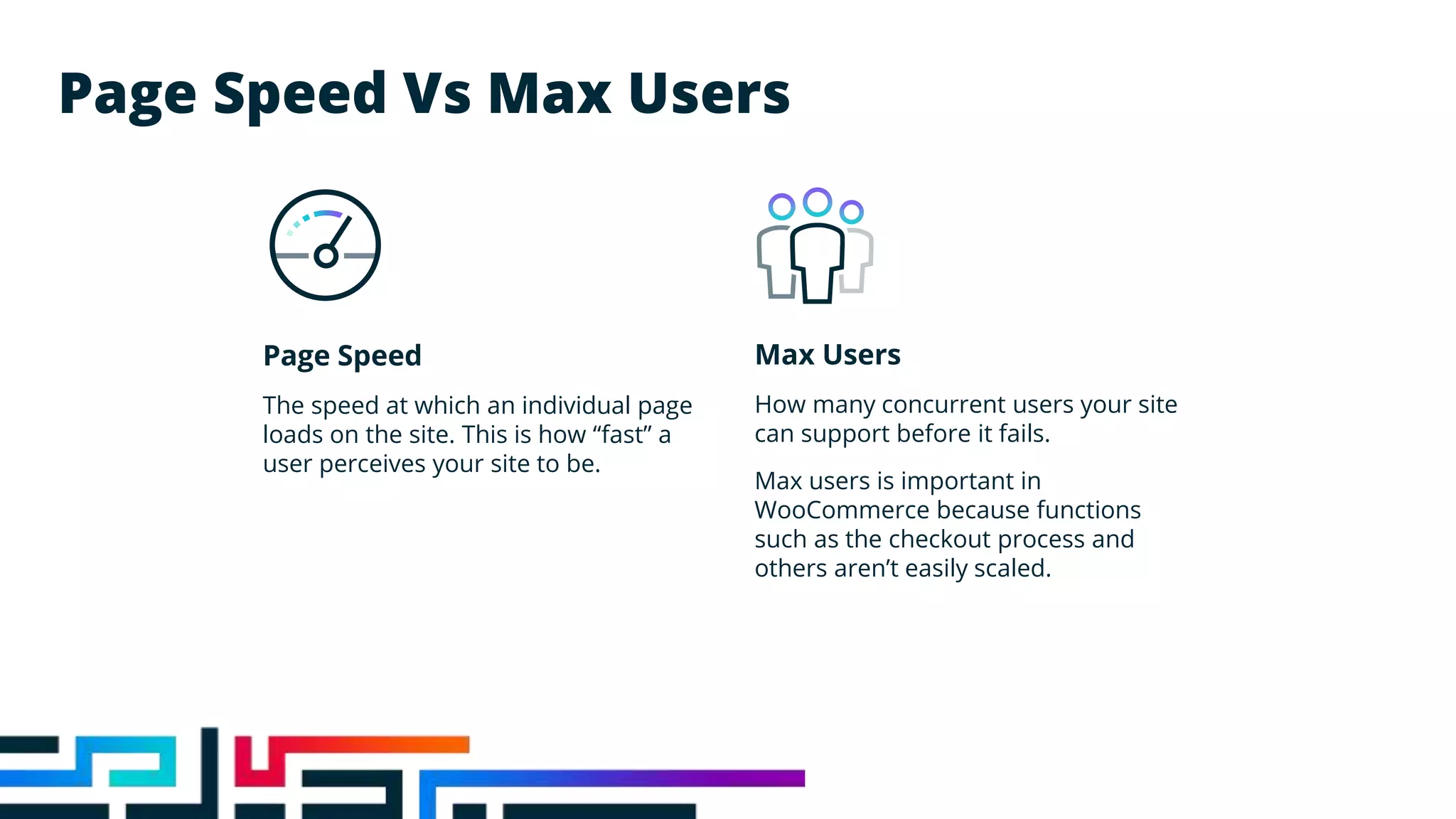 Page Speed Vs Max Users

Page Speed

The speed at which an individual page loads on the site. This is how “fast” a user perceives your site to be.

Max Users

How many concurrent users your site can support before it fails.

Max users is important in WooCommerce because functions such as the checkout process and others aren’t easily scaled.